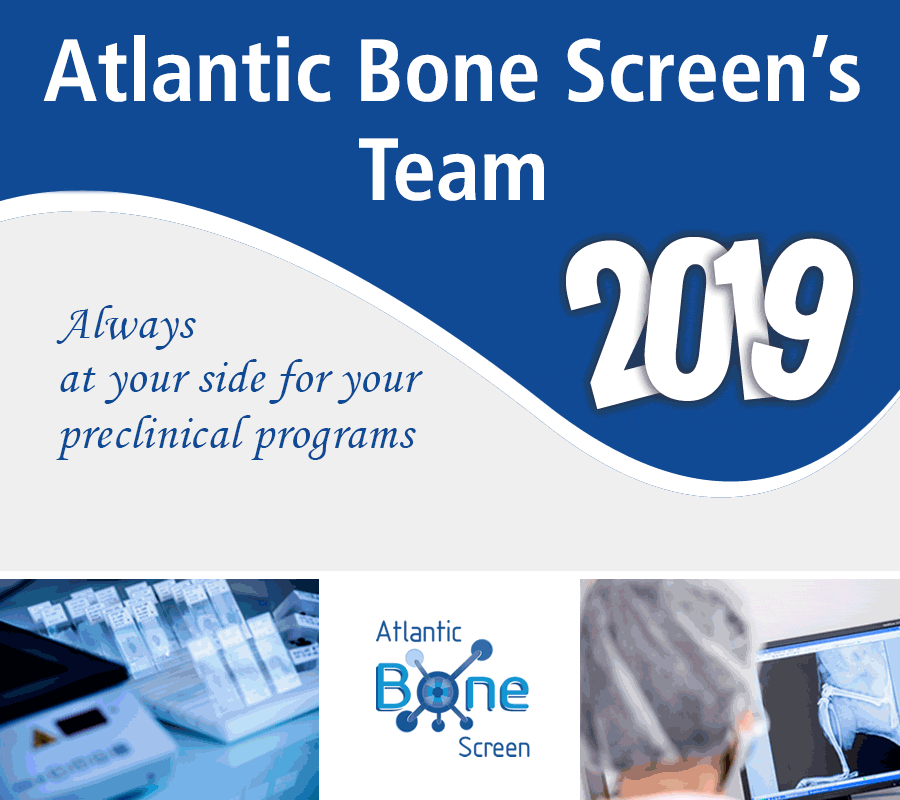 Atlantic Bone Screen's Team

2019

Always at your side for your preclinical programs

Atlantic Bone Screen